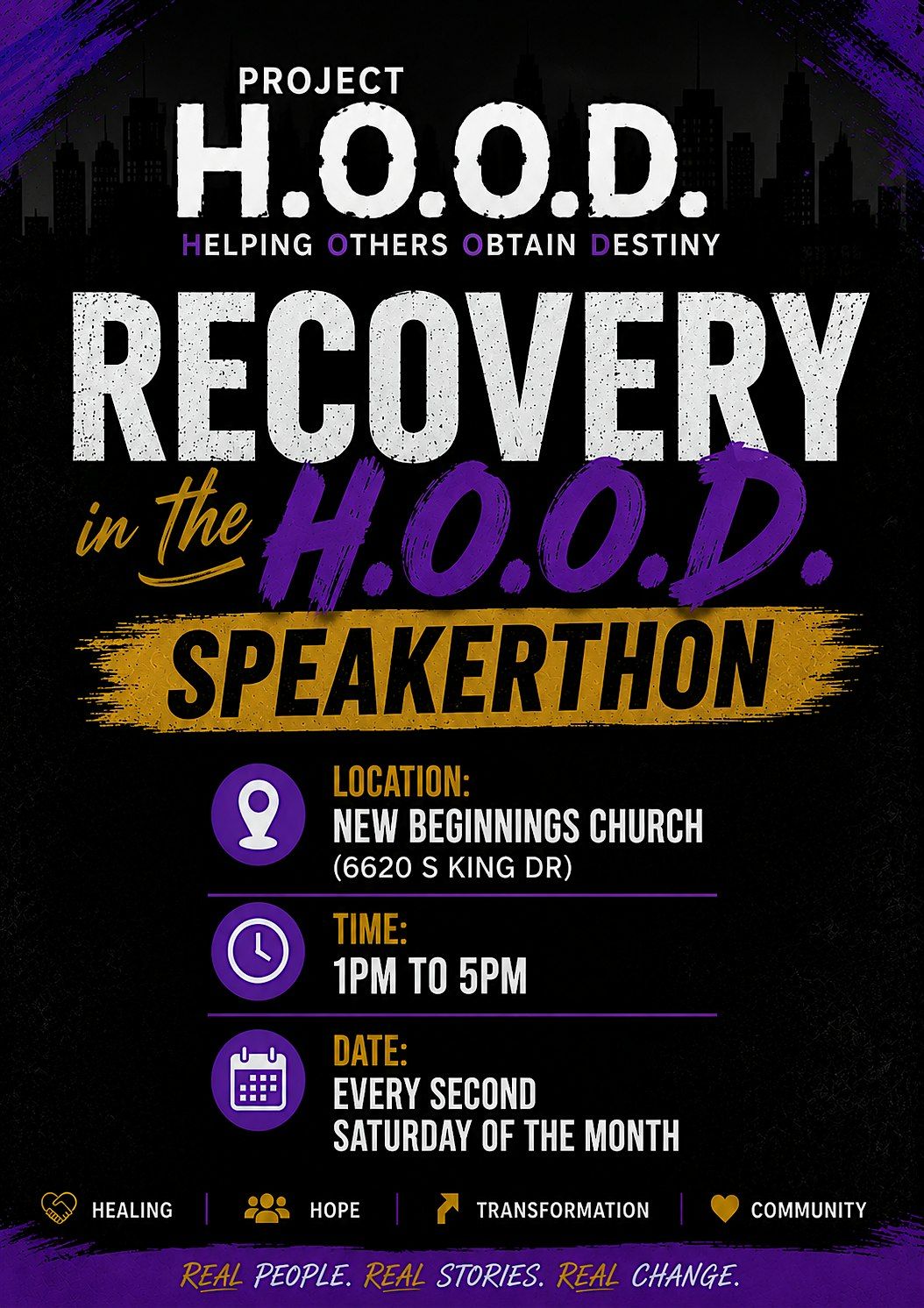 PROJECT
H.O.O.D.
HELPING OTHERS OBTAIN DESTINY

RECOVERY
in the H.O.O.D.
SPEAKERTHON

LOCATION:
NEW BEGINNINGS CHURCH
(6620 S KING DR)

TIME:
1PM TO 5PM

DATE:
EVERY SECOND SATURDAY OF THE MONTH

HEALING | HOPE | TRANSFORMATION | COMMUNITY

REAL PEOPLE. REAL STORIES. REAL CHANGE.